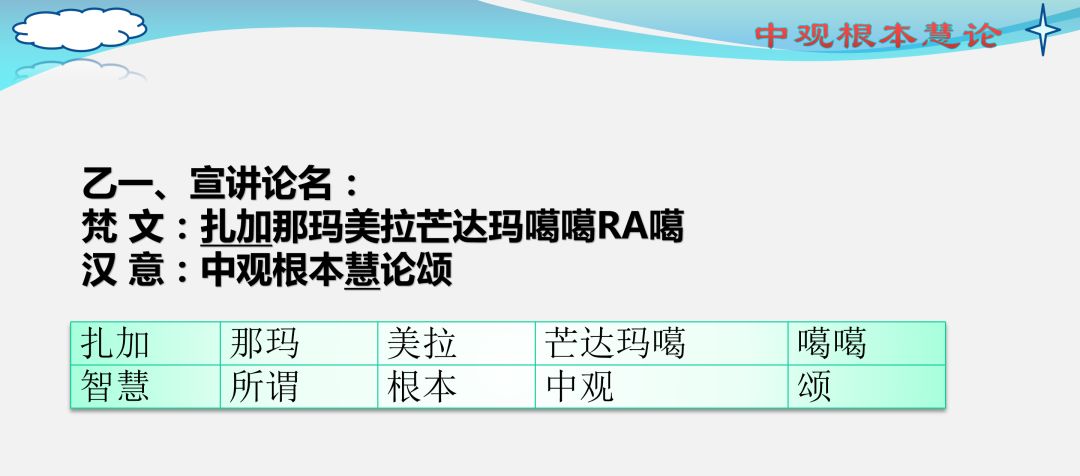 中观根本慧论

乙一、宣讲论名：
梵 文：扎加那玛美拉芒达玛噶噶RA噶
汉 意：中观根本慧论颂

| 扎加 | 那玛 | 美拉 | 芒达玛噶 | 噶噶 |
|---|---|---|---|---|
| 智慧 | 所谓 | 根本 | 中观 | 颂 |